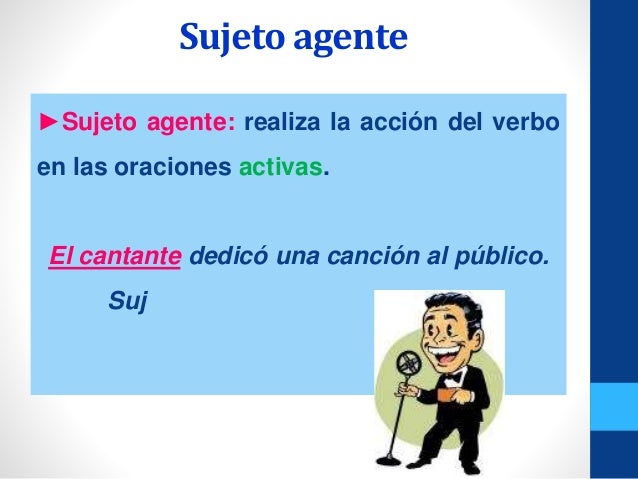 Sujeto agente

►Sujeto agente: realiza la acción del verbo en las oraciones activas.

El cantante dedicó una canción al público.
Suj